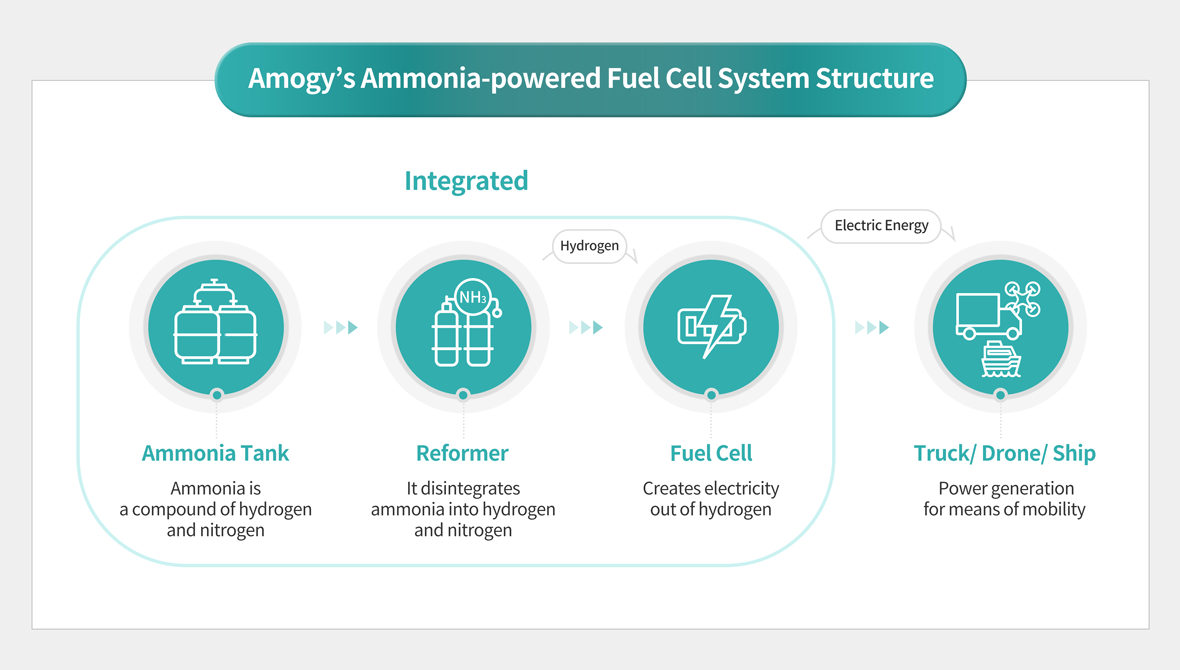 Amogy's Ammonia-powered Fuel Cell System Structure

Integrated

Hydrogen

Electric Energy

$NH_3$

Ammonia Tank

Ammonia is a compound of hydrogen and nitrogen

Reformer

It disintegrates ammonia into hydrogen and nitrogen

Fuel Cell

Creates electricity out of hydrogen

Truck/ Drone/ Ship

Power generation for means of mobility